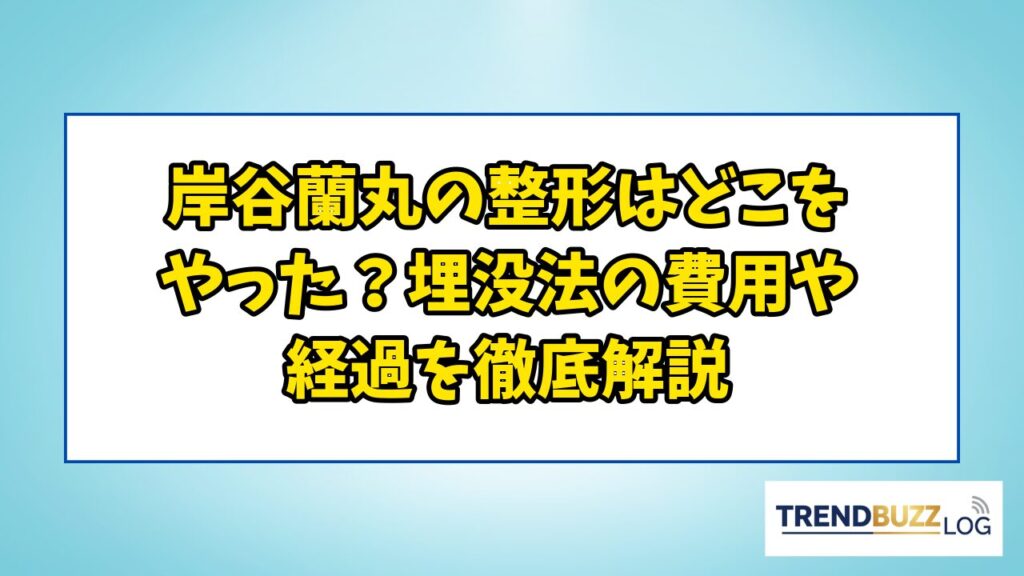 岸谷蘭丸の整形はどこをやった？埋没法の費用や経過を徹底解説

TRENDBUZZ LOG